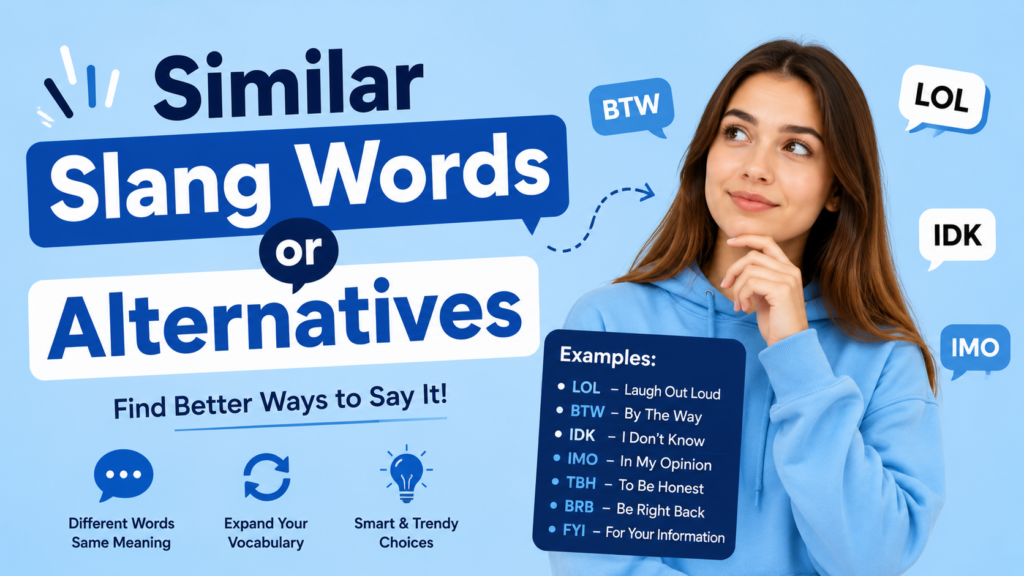 Similar
Slang Words
or
Alternatives

Find Better Ways to Say It!

Different Words Same Meaning

Expand Your Vocabulary

Smart & Trendy Choices

BTW

LOL

IDK

IMO

Examples:
LOL – Laugh Out Loud
BTW – By The Way
IDK – I Don't Know
IMO – In My Opinion
TBH – To Be Honest
BRB – Be Right Back
FYI – For Your Information